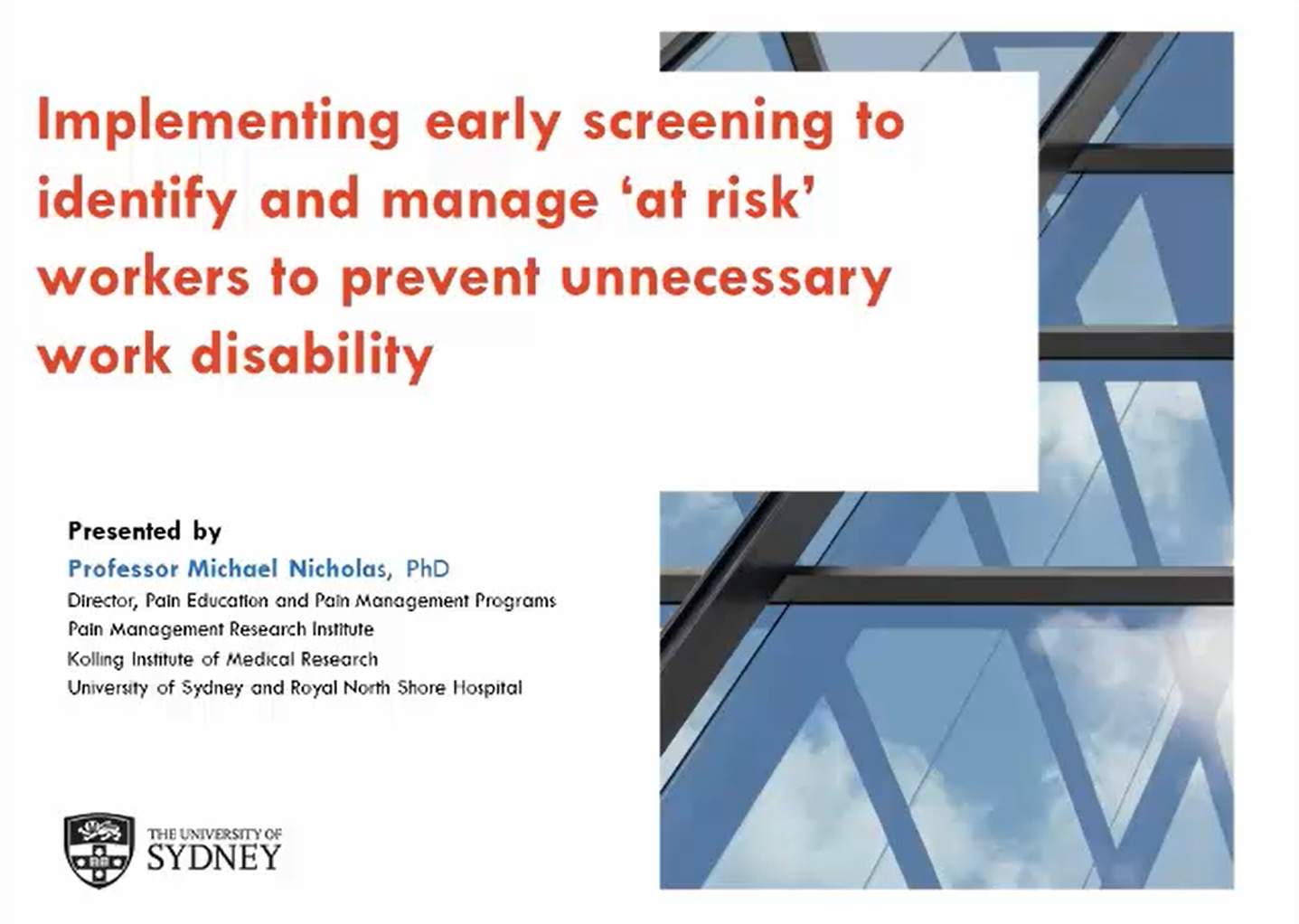 Implementing early screening to identify and manage ‘at risk’ workers to prevent unnecessary work disability

Presented by
Professor Michael Nicholas, PhD
Director, Pain Education and Pain Management Programs
Pain Management Research Institute
Kolling Institute of Medical Research
University of Sydney and Royal North Shore Hospital

THE UNIVERSITY OF
SYDNEY